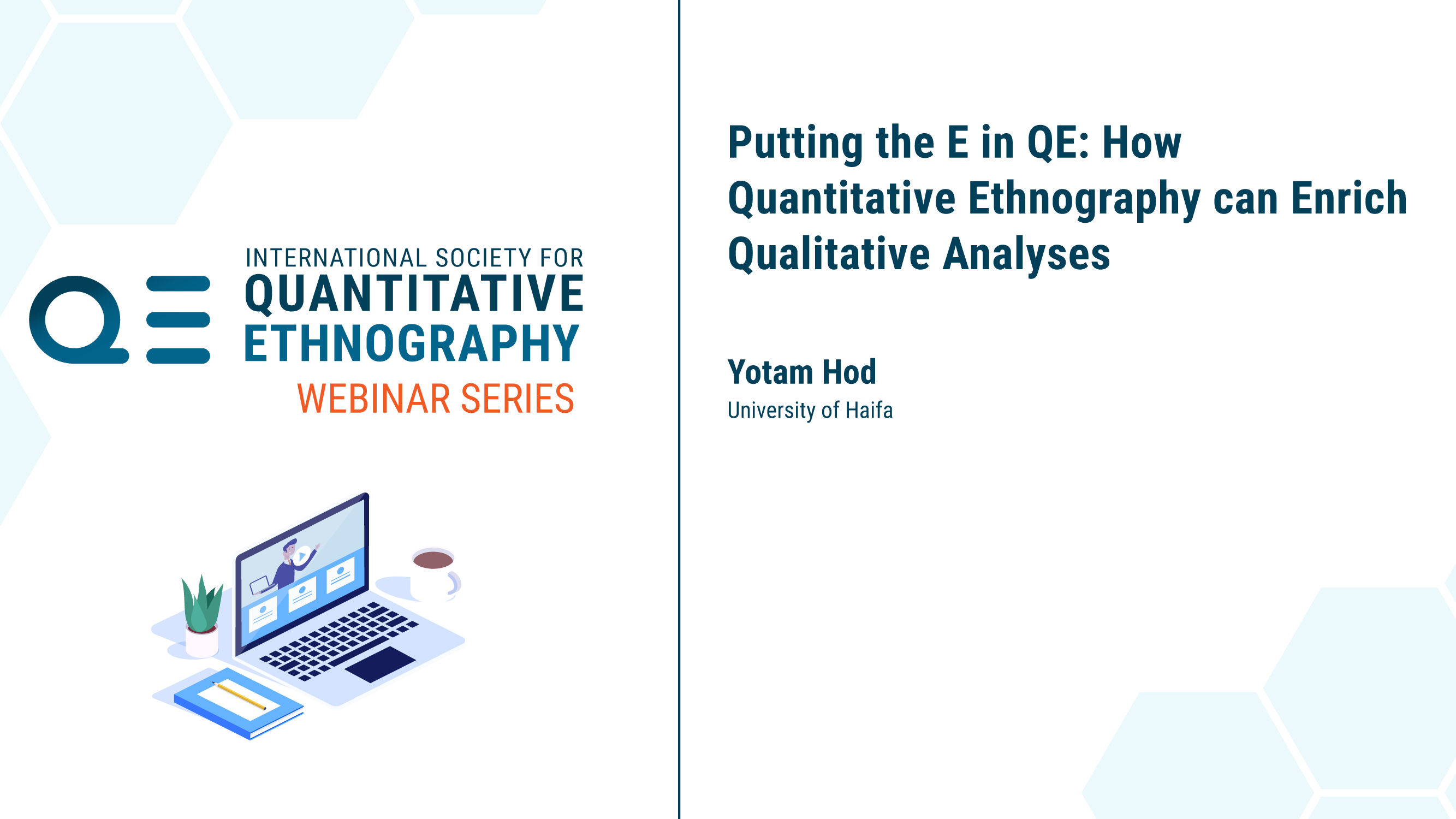 QE

INTERNATIONAL SOCIETY FOR
QUANTITATIVE
ETHNOGRAPHY
WEBINAR SERIES

Putting the E in QE: How Quantitative Ethnography can Enrich Qualitative Analyses

Yotam Hod
University of Haifa